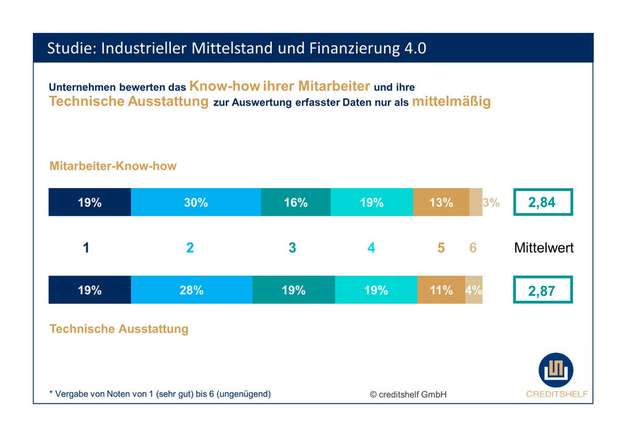 Studie: Industrieller Mittelstand und Finanzierung 4.0

Unternehmen bewerten das Know-how ihrer Mitarbeiter und ihre Technische Ausstattung zur Auswertung erfasster Daten nur als mittelmäßig

Mitarbeiter-Know-how

19% 30% 16% 19% 13% 3% 2,84

1 2 3 4 5 6 Mittelwert

19% 28% 19% 19% 11% 4% 2,87

Technische Ausstattung

* Vergabe von Noten von 1 (sehr gut) bis 6 (ungenügend)

© creditshelf GmbH

CREDITSHELF